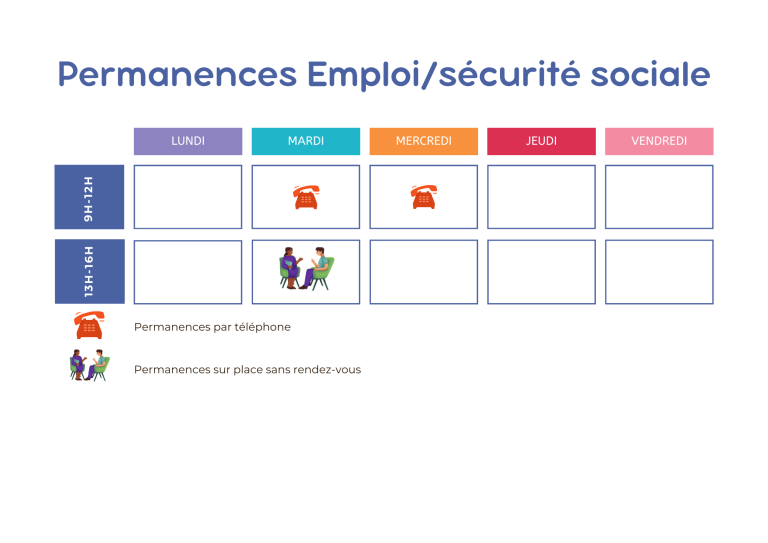 Permanences Emploi/sécurité sociale

| | LUNDI | MARDI | MERCREDI | JEUDI | VENDREDI |
|---|---|---|---|---|---|
| 9H-12H | | | | | |
| 13H-16H | | | | | |

Permanences par téléphone

Permanences sur place sans rendez-vous